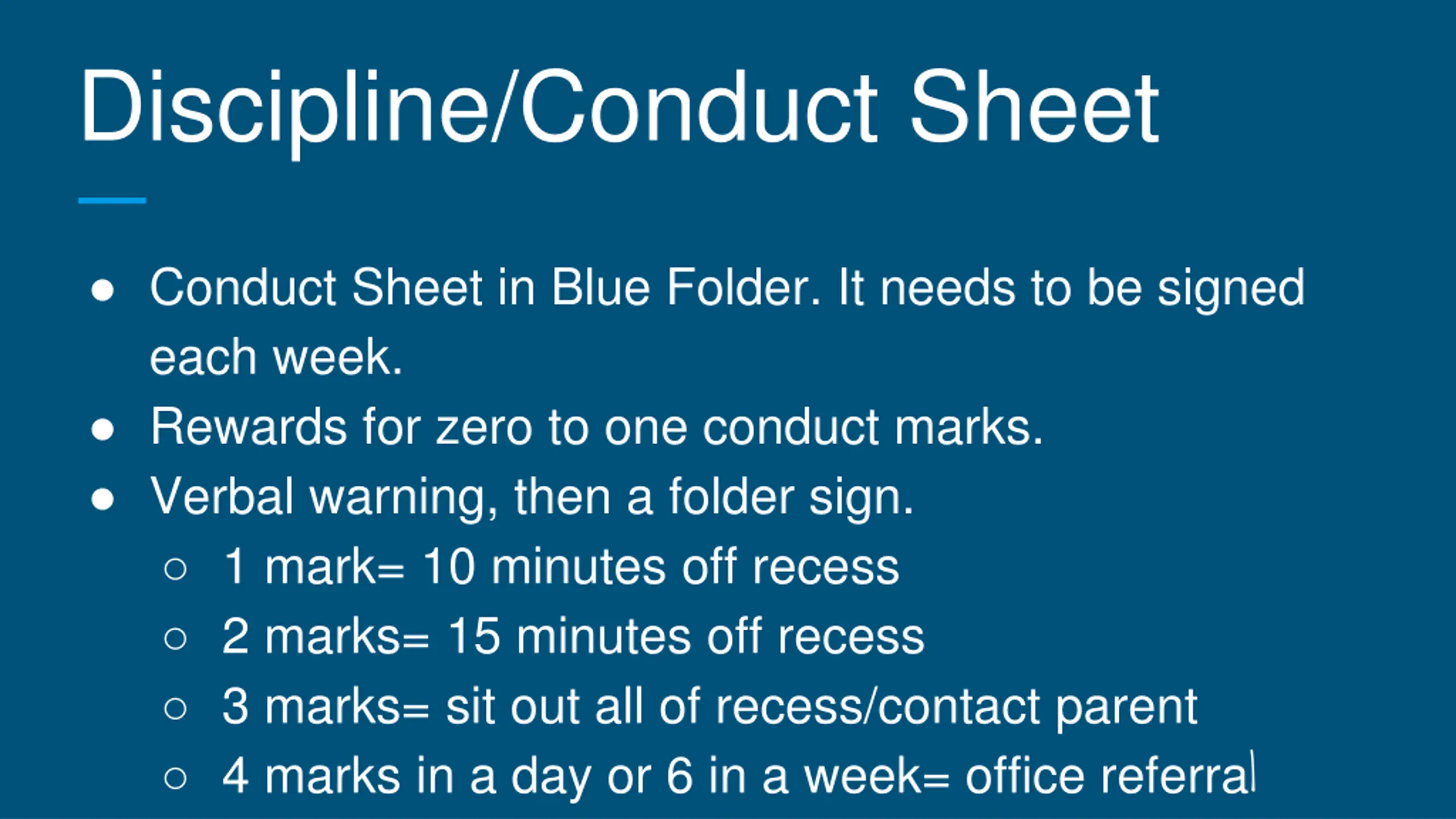 Discipline/Conduct Sheet

● Conduct Sheet in Blue Folder. It needs to be signed each week.
● Rewards for zero to one conduct marks.
● Verbal warning, then a folder sign.
○ 1 mark= 10 minutes off recess
○ 2 marks= 15 minutes off recess
○ 3 marks= sit out all of recess/contact parent
○ 4 marks in a day or 6 in a week= office referral